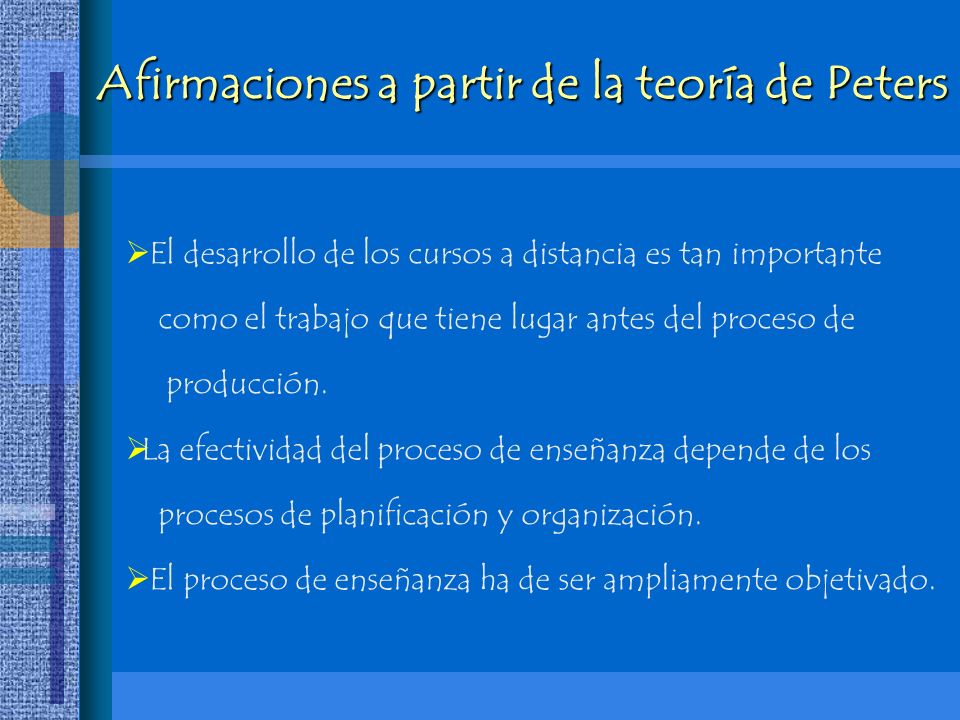 Afirmaciones a partir de la teoría de Peters

➢El desarrollo de los cursos a distancia es tan importante como el trabajo que tiene lugar antes del proceso de producción.

➢La efectividad del proceso de enseñanza depende de los procesos de planificación y organización.

➢El proceso de enseñanza ha de ser ampliamente objetivado.